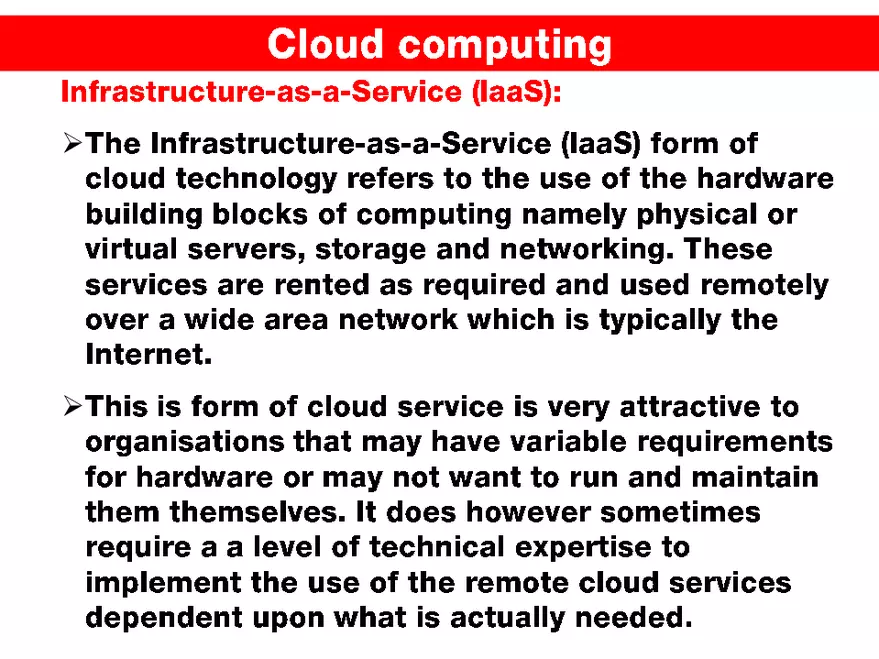 Cloud computing

Infrastructure-as-a-Service (IaaS):

➢The Infrastructure-as-a-Service (IaaS) form of cloud technology refers to the use of the hardware building blocks of computing namely physical or virtual servers, storage and networking. These services are rented as required and used remotely over a wide area network which is typically the Internet.

➢This is form of cloud service is very attractive to organisations that may have variable requirements for hardware or may not want to run and maintain them themselves. It does however sometimes require a a level of technical expertise to implement the use of the remote cloud services dependent upon what is actually needed.